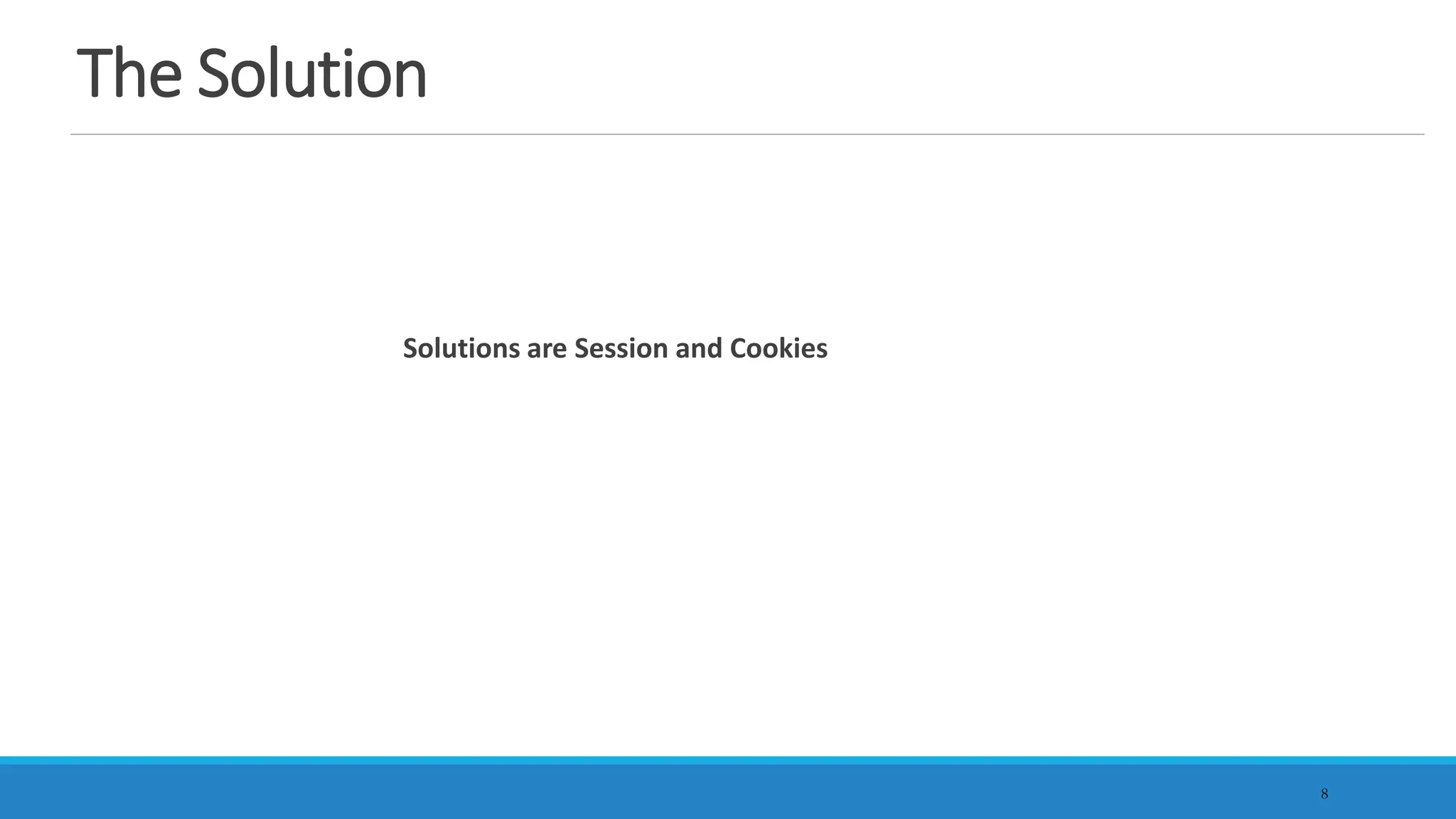 The Solution

Solutions are Session and Cookies

8